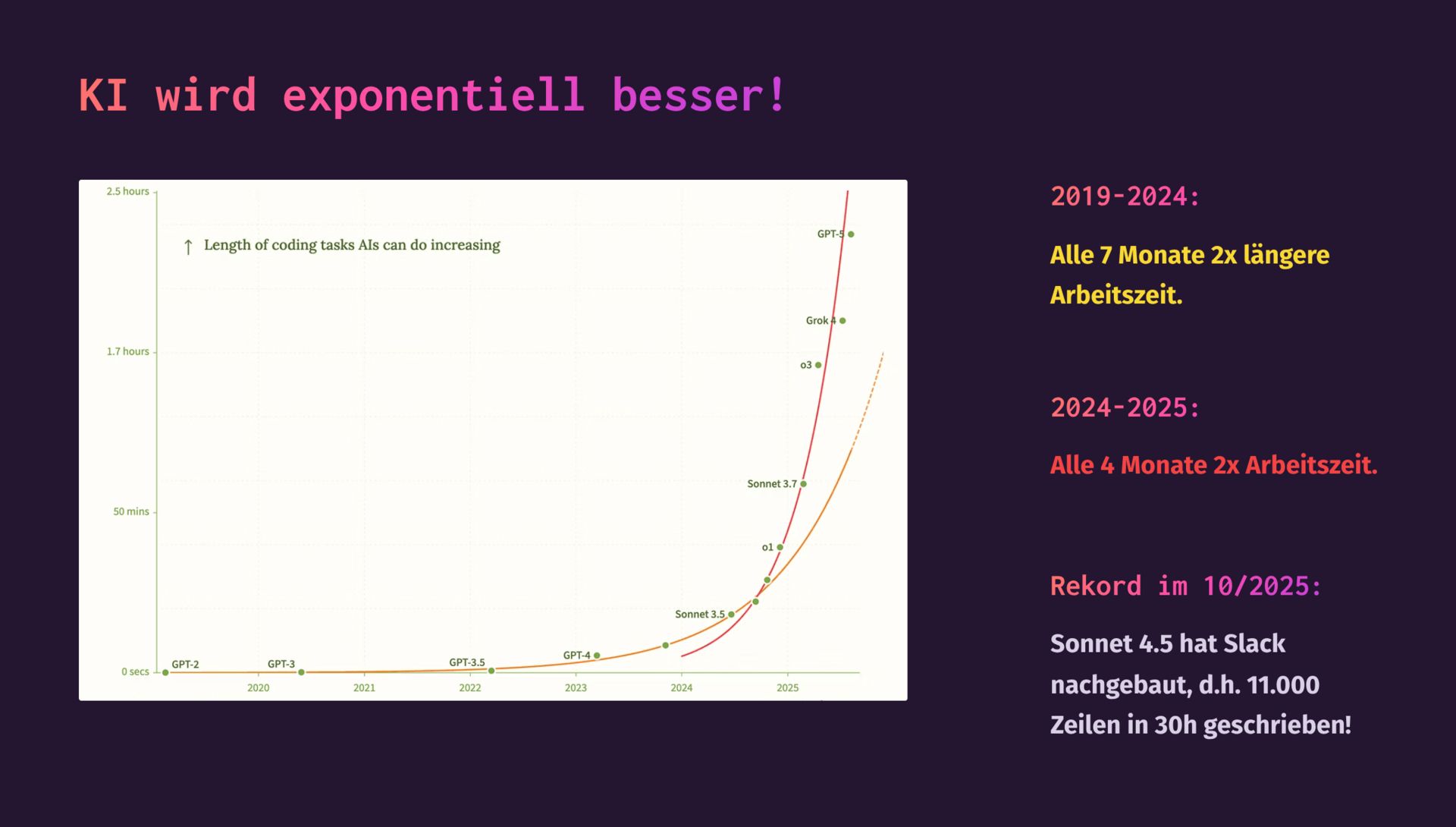 KI wird exponentiell besser!

2.5 hours

1.7 hours

50 mins

0 secs

↑ Length of coding tasks AIs can do increasing

GPT-5

Grok 4

o3

Sonnet 3.7

o1

Sonnet 3.5

GPT-4

GPT-3.5

GPT-3

GPT-2

2020 2021 2022 2023 2024 2025

2019-2024:

Alle 7 Monate 2x längere Arbeitszeit.

2024-2025:

Alle 4 Monate 2x Arbeitszeit.

Rekord im 10/2025:

Sonnet 4.5 hat Slack nachgebaut, d.h. 11.000 Zeilen in 30h geschrieben!